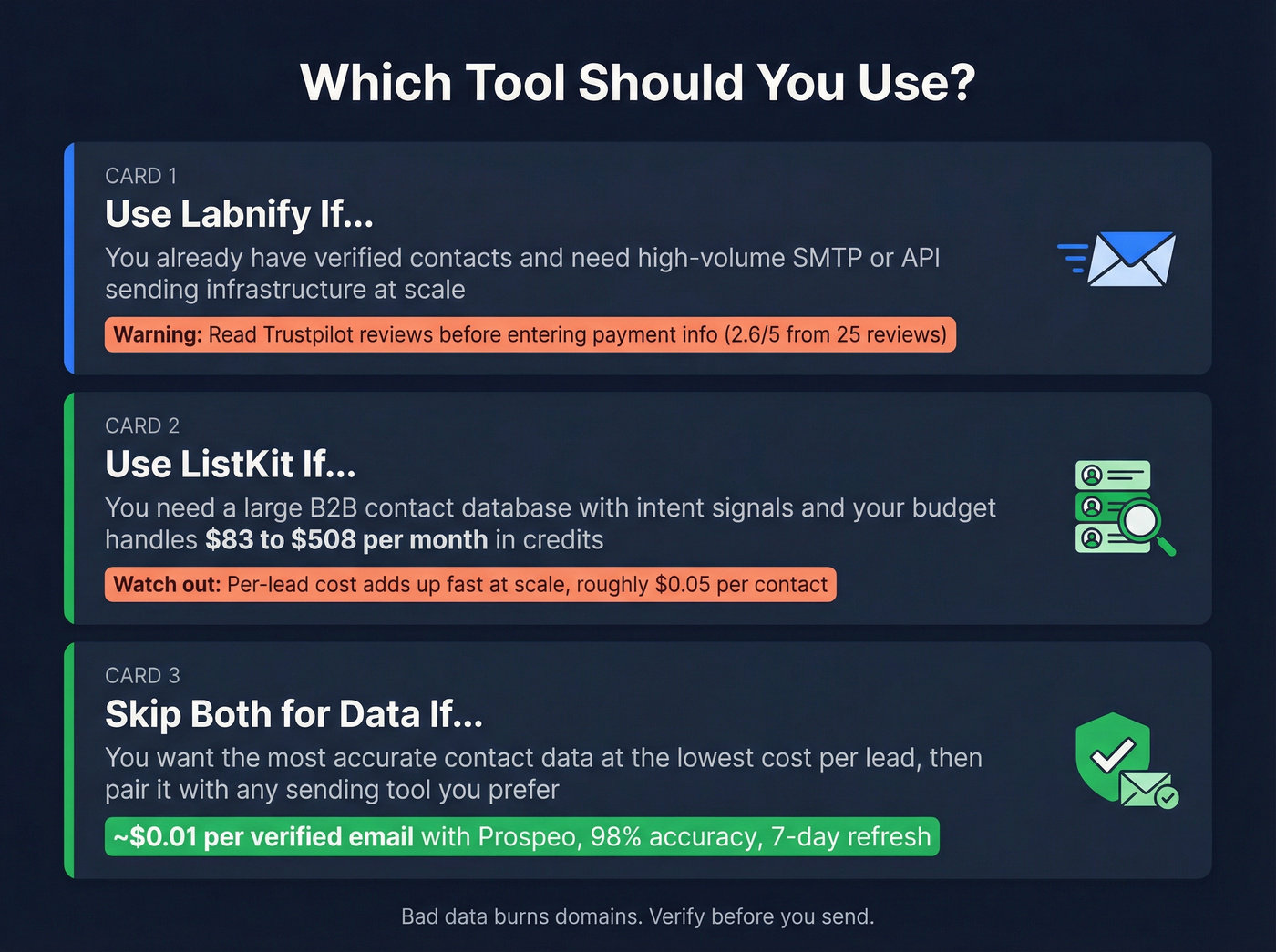 Which Tool Should You Use?

CARD 1
Use Labnify If...
You already have verified contacts and need high-volume SMTP or API sending infrastructure at scale
Warning: Read Trustpilot reviews before entering payment info (2.6/5 from 25 reviews)

CARD 2
Use ListKit If...
You need a large B2B contact database with intent signals and your budget handles $83 to $508 per month in credits
Watch out: Per-lead cost adds up fast at scale, roughly $0.05 per contact

CARD 3
Skip Both for Data If...
You want the most accurate contact data at the lowest cost per lead, then pair it with any sending tool you prefer
~$0.01 per verified email with Prospeo, 98% accuracy, 7-day refresh

Bad data burns domains. Verify before you send.